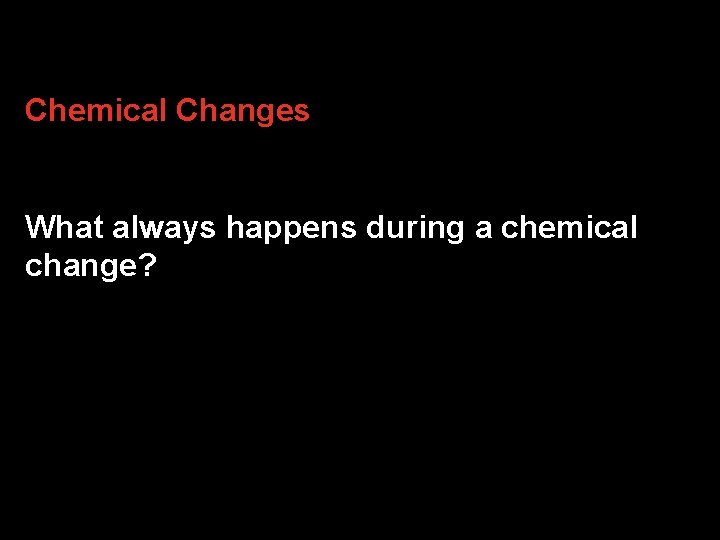 Chemical Changes

What always happens during a chemical change?